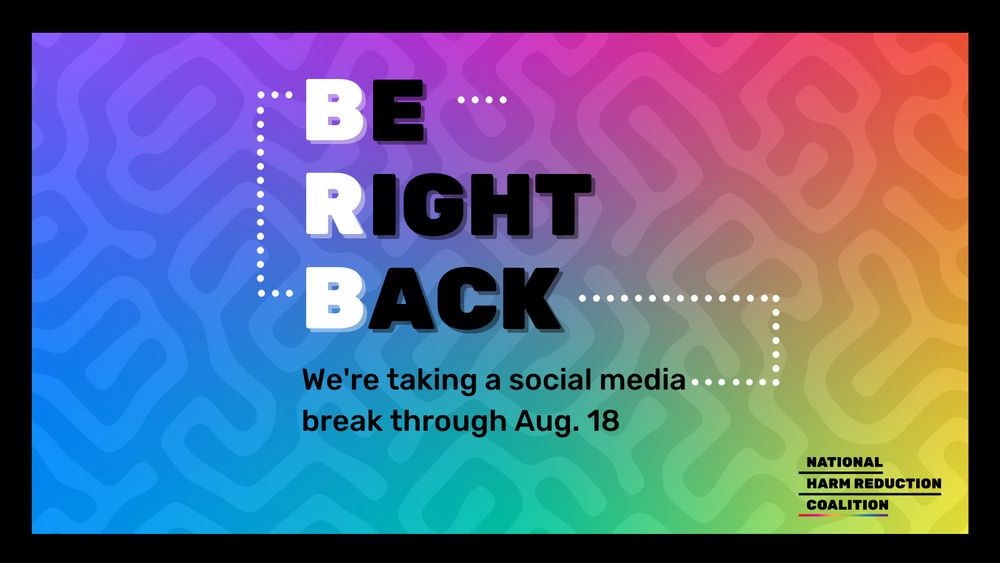 BE
RIGHT
BACK

We're taking a social media break through Aug. 18

NATIONAL
HARM REDUCTION
COALITION